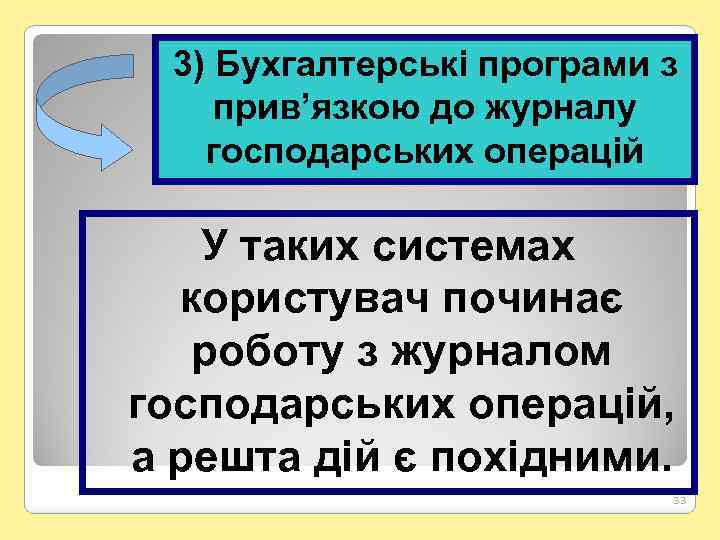 3) Бухгалтерські програми з прив’язкою до журналу господарських операцій

У таких системах користувач починає роботу з журналом господарських операцій, а решта дій є похідними.

33